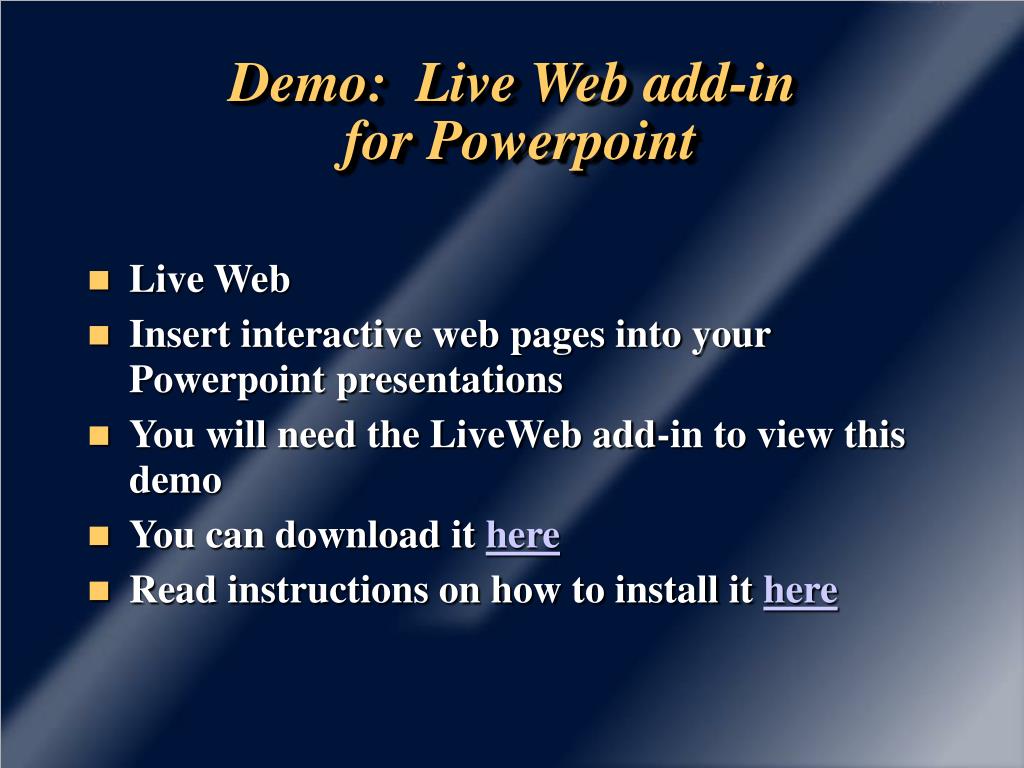 Demo: Live Web add-in for Powerpoint

- Live Web
- Insert interactive web pages into your Powerpoint presentations
- You will need the LiveWeb add-in to view this demo
- You can download it here
- Read instructions on how to install it here